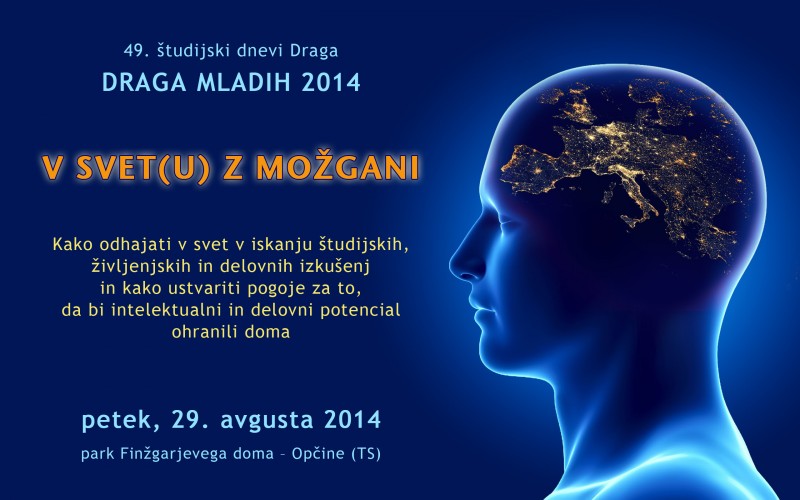 49. študijski dnevi Draga
DRAGA MLADIH 2014

V SVET(U) Z MOŽGANI

Kako odhajati v svet v iskanju študijskih, življenjskih in delovnih izkušenj in kako ustvariti pogoje za to, da bi intelektualni in delovni potencial ohranili doma

petek, 29. avgusta 2014
park Finžgarjevega doma – Opčine (TS)